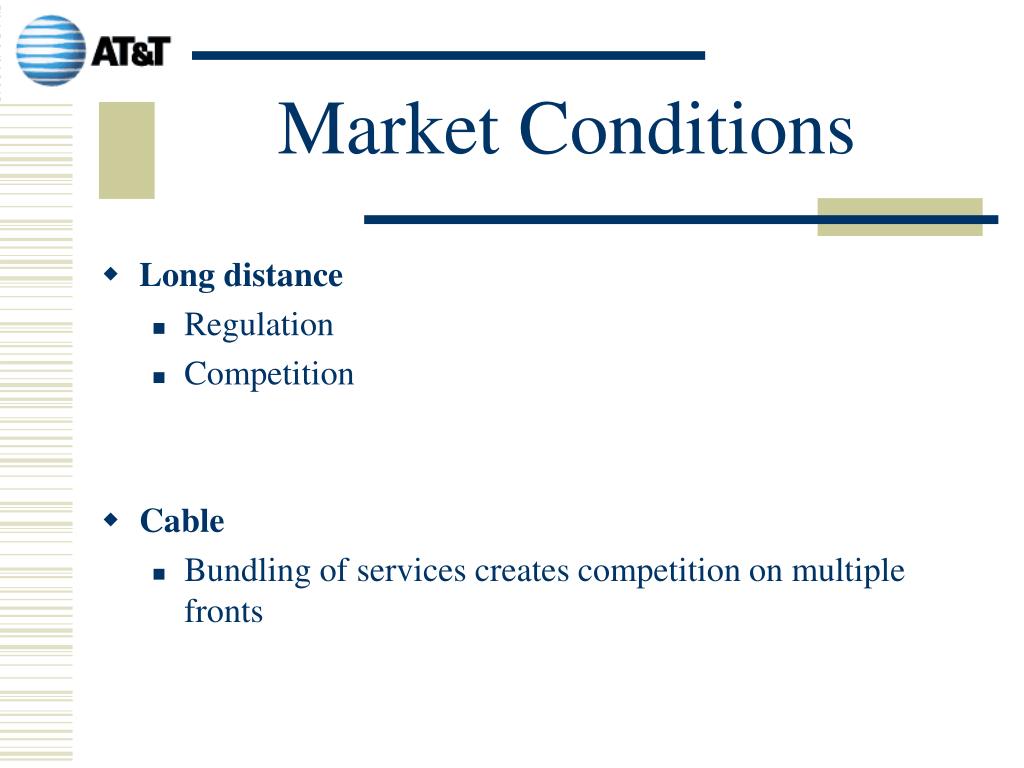 AT&T

Market Conditions

Long distance
Regulation
Competition

Cable
Bundling of services creates competition on multiple fronts